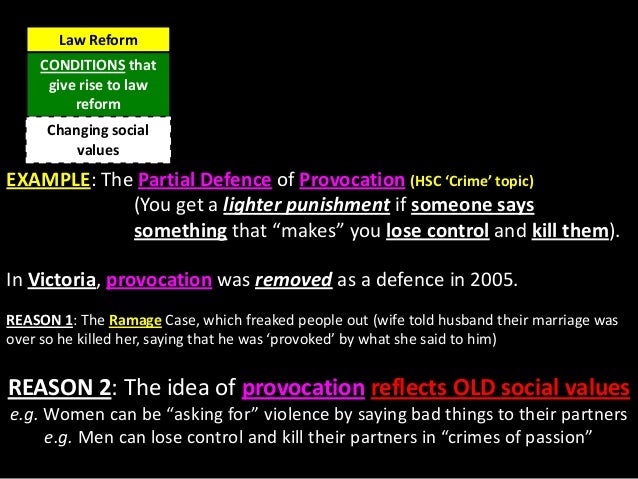 Law Reform

CONDITIONS that give rise to law reform

Changing social values

EXAMPLE: The Partial Defence of Provocation (HSC 'Crime' topic)
(You get a lighter punishment if someone says something that "makes" you lose control and kill them).

In Victoria, provocation was removed as a defence in 2005.

REASON 1: The Ramage Case, which freaked people out (wife told husband their marriage was over so he killed her, saying that he was 'provoked' by what she said to him)

REASON 2: The idea of provocation reflects OLD social values
e.g. Women can be "asking for" violence by saying bad things to their partners
e.g. Men can lose control and kill their partners in "crimes of passion"